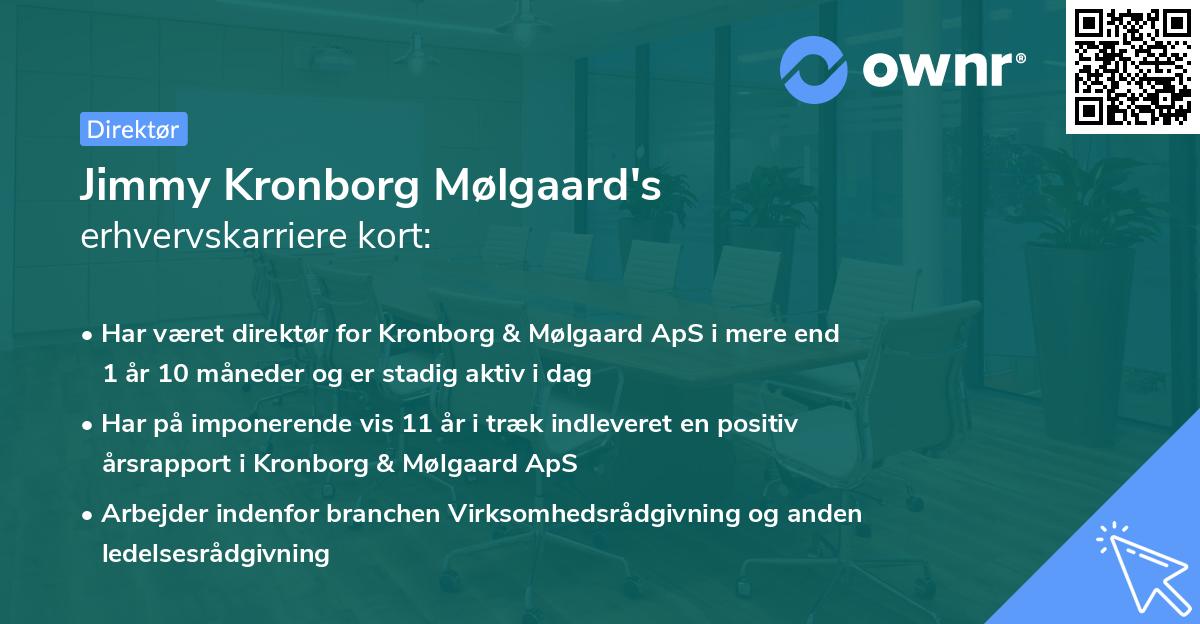 ownr®

Direktør

Jimmy Kronborg Mølgaard's
erhvervskarriere kort:

• Har været direktør for Kronborg & Mølgaard ApS i mere end 1 år 10 måneder og er stadig aktiv i dag
• Har på imponerende vis 11 år i træk indleveret en positiv årsrapport i Kronborg & Mølgaard ApS
• Arbejder indenfor branchen Virksomhedsrådgivning og anden ledelsesrådgivning